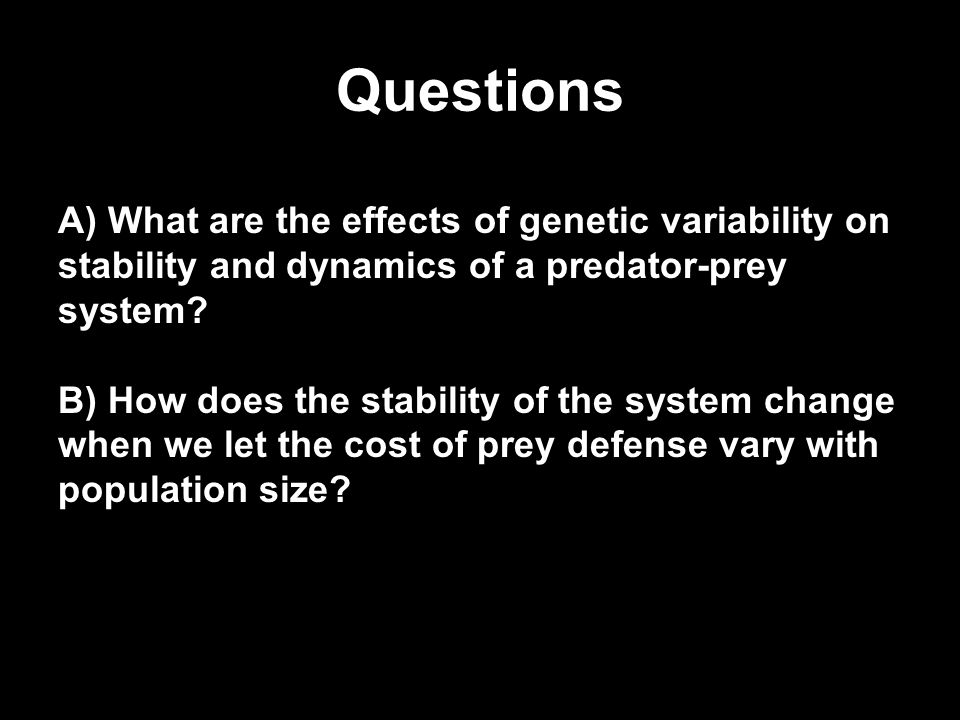 Questions

A) What are the effects of genetic variability on stability and dynamics of a predator-prey system?

B) How does the stability of the system change when we let the cost of prey defense vary with population size?